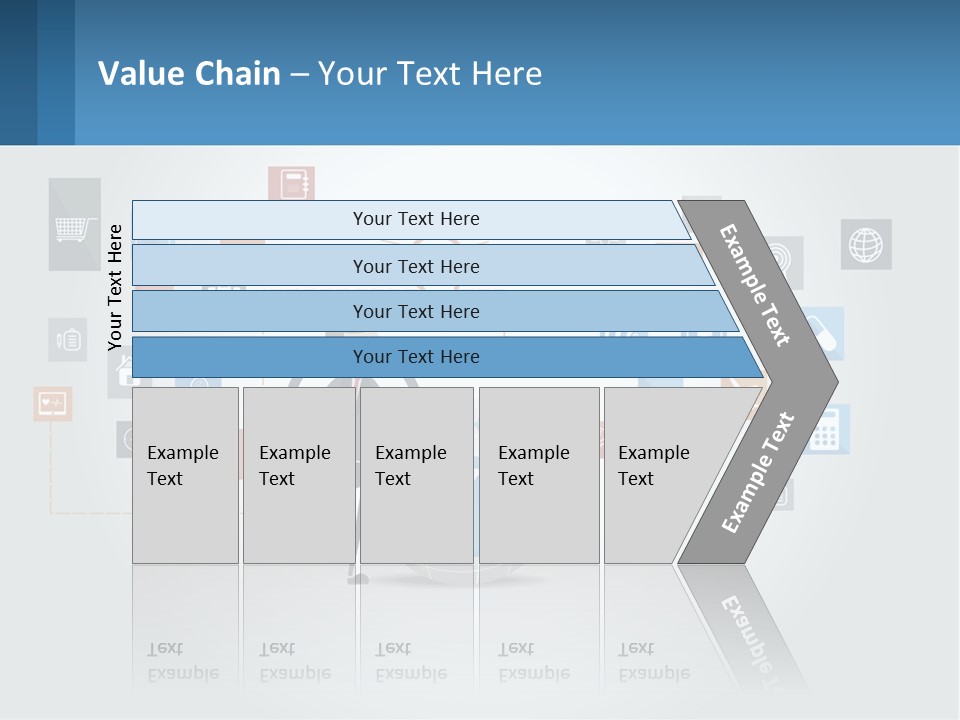 Value Chain – Your Text Here

Your Text Here

Your Text Here

Your Text Here

Your Text Here

Your Text Here

Example Text

Example Text

Example Text

Example Text

Example Text

Example Text

Example Text